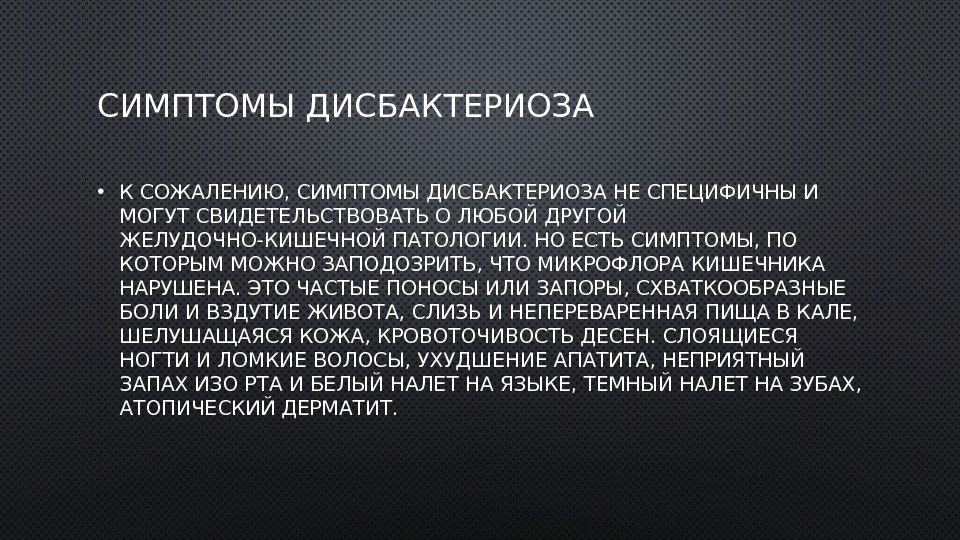 СИМПТОМЫ ДИСБАКТЕРИОЗА

• К СОЖАЛЕНИЮ, СИМПТОМЫ ДИСБАКТЕРИОЗА НЕ СПЕЦИФИЧНЫ И МОГУТ СВИДЕТЕЛЬСТВОВАТЬ О ЛЮБОЙ ДРУГОЙ ЖЕЛУДОЧНО-КИШЕЧНОЙ ПАТОЛОГИИ. НО ЕСТЬ СИМПТОМЫ, ПО КОТОРЫМ МОЖНО ЗАПОДОЗРИТЬ, ЧТО МИКРОФЛОРА КИШЕЧНИКА НАРУШЕНА. ЭТО ЧАСТЫЕ ПОНОСЫ ИЛИ ЗАПОРЫ, СХВАТКООБРАЗНЫЕ БОЛИ И ВЗДУТИЕ ЖИВОТА, СЛИЗЬ И НЕПЕРЕВАРЕННАЯ ПИЩА В КАЛЕ, ШЕЛУШАЩАЯСЯ КОЖА, КРОВОТОЧИВОСТЬ ДЕСЕН. СЛОЯЩИЕСЯ НОГТИ И ЛОМКИЕ ВОЛОСЫ, УХУДШЕНИЕ АПАТИТА, НЕПРИЯТНЫЙ ЗАПАХ ИЗО РТА И БЕЛЫЙ НАЛЕТ НА ЯЗЫКЕ, ТЕМНЫЙ НАЛЕТ НА ЗУБАХ, АТОПИЧЕСКИЙ ДЕРМАТИТ.